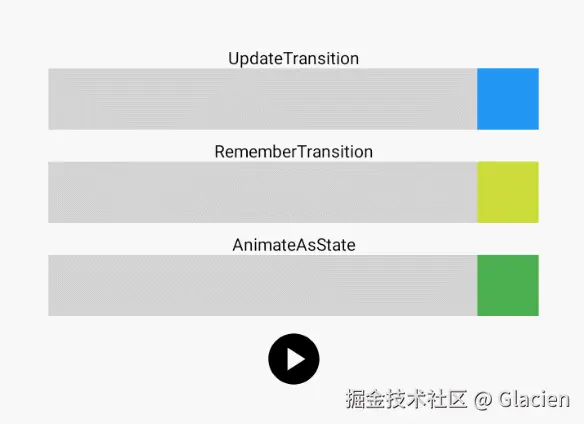 UpdateTransition

RememberTransition

AnimateAsState

掘金技术社区 @ Glacien